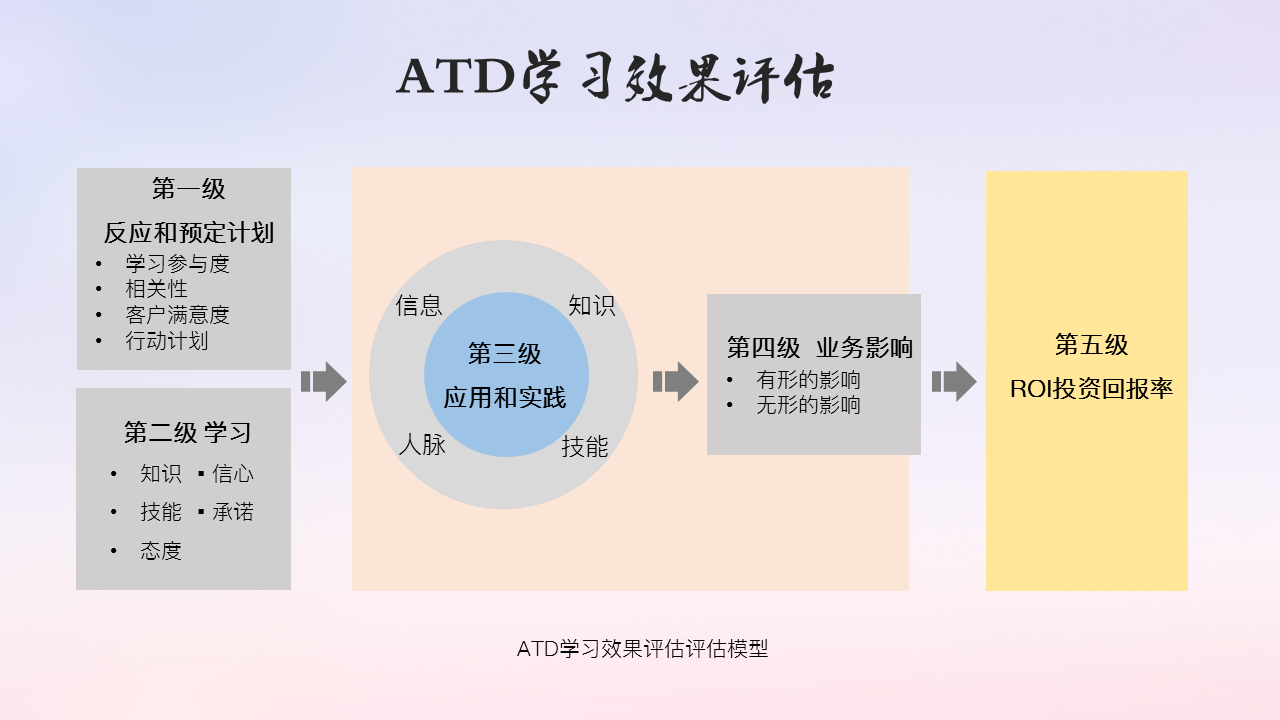 ATD学习效果评估

第一级
反应和预定计划
• 学习参与度
• 相关性
• 客户满意度
• 行动计划

第二级 学习
• 知识 ▪ 信心
• 技能 ▪ 承诺
• 态度

信息
知识
第三级
应用和实践
人脉
技能

第四级 业务影响
• 有形的影响
• 无形的影响

第五级
ROI投资回报率

ATD学习效果评估评估模型